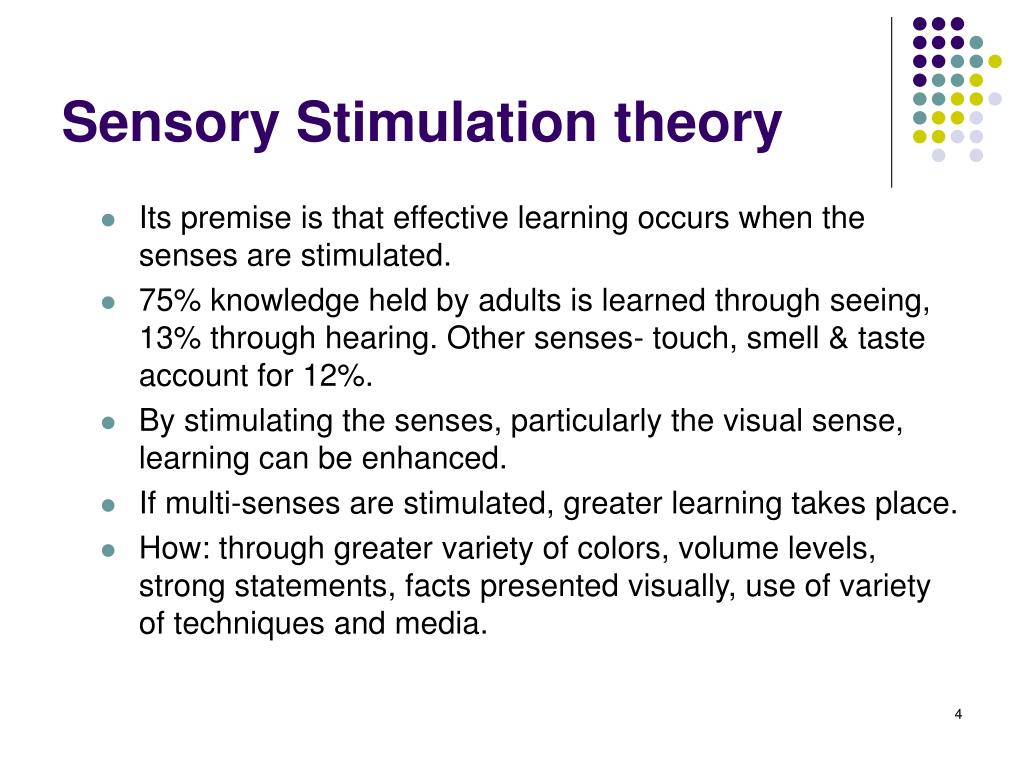 Sensory Stimulation theory

- Its premise is that effective learning occurs when the senses are stimulated.
- 75% knowledge held by adults is learned through seeing, 13% through hearing. Other senses- touch, smell & taste account for 12%.
- By stimulating the senses, particularly the visual sense, learning can be enhanced.
- If multi-senses are stimulated, greater learning takes place.
- How: through greater variety of colors, volume levels, strong statements, facts presented visually, use of variety of techniques and media.

4